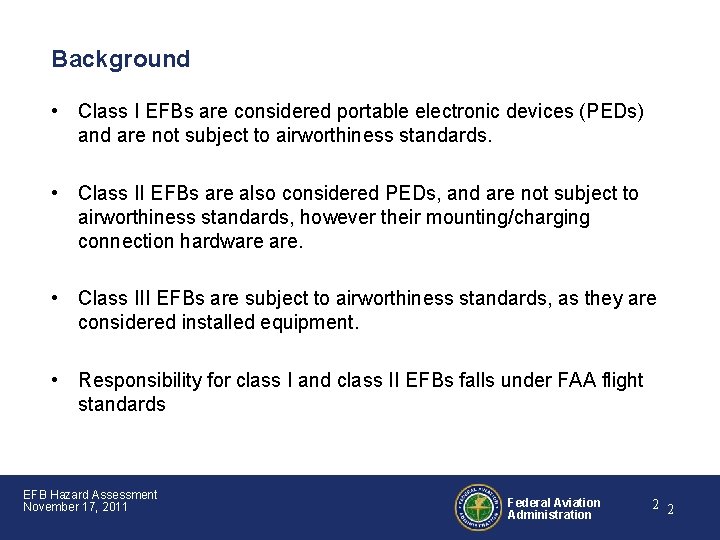 Background

• Class I EFBs are considered portable electronic devices (PEDs) and are not subject to airworthiness standards.

• Class II EFBs are also considered PEDs, and are not subject to airworthiness standards, however their mounting/charging connection hardware are.

• Class III EFBs are subject to airworthiness standards, as they are considered installed equipment.

• Responsibility for class I and class II EFBs falls under FAA flight standards

EFB Hazard Assessment
November 17, 2011

FEDERAL AVIATION ADMINISTRATION

Federal Aviation Administration

2 2